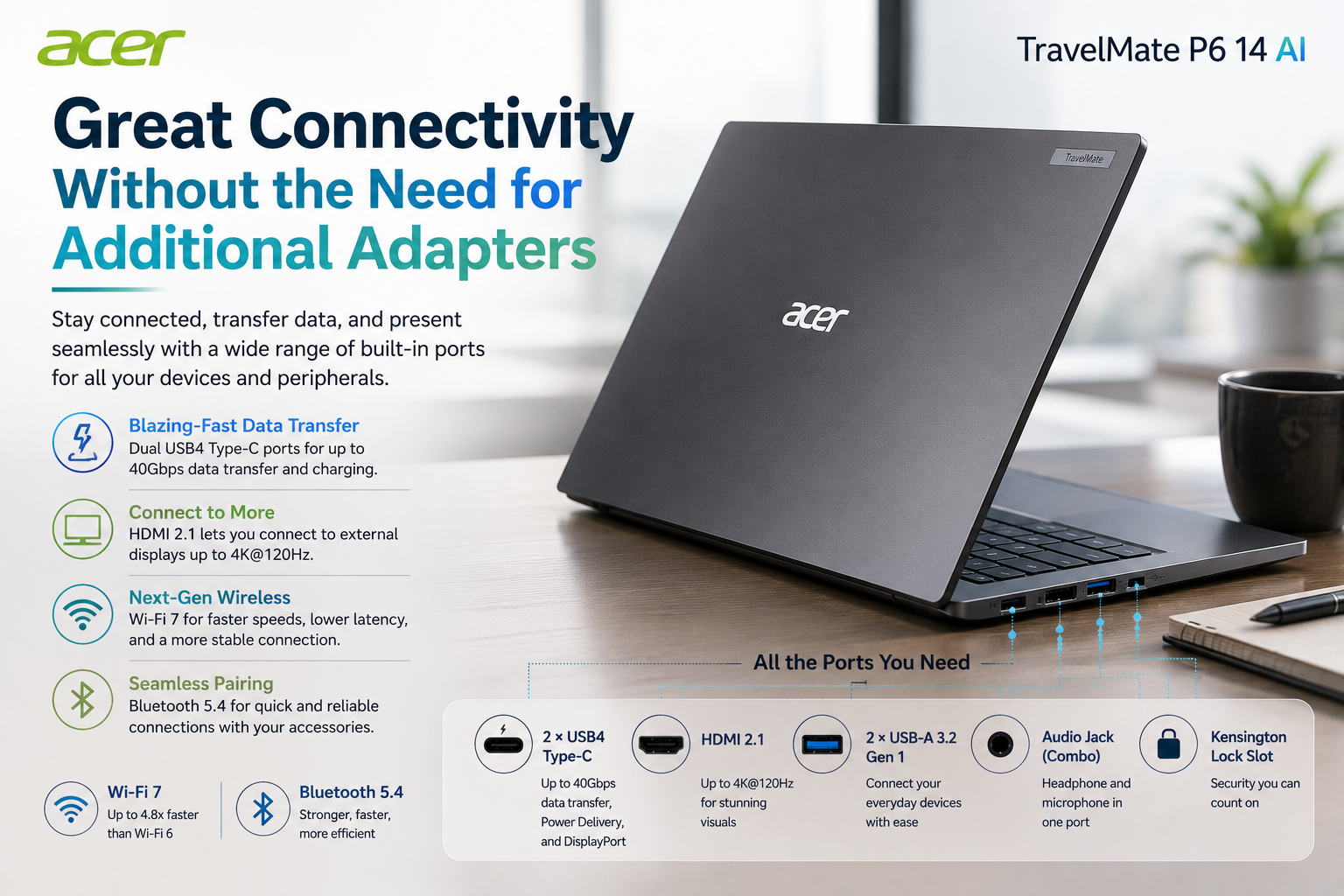 acer

TravelMate P6 14 AI

Great Connectivity
Without the Need for
Additional Adapters

Stay connected, transfer data, and present seamlessly with a wide range of built-in ports for all your devices and peripherals.

Blazing-Fast Data Transfer
Dual USB4 Type-C ports for up to 40Gbps data transfer and charging.

Connect to More
HDMI 2.1 lets you connect to external displays up to 4K@120Hz.

Next-Gen Wireless
Wi-Fi 7 for faster speeds, lower latency, and a more stable connection.

Seamless Pairing
Bluetooth 5.4 for quick and reliable connections with your accessories.

Wi-Fi 7
Up to 4.8x faster than Wi-Fi 6

Bluetooth 5.4
Stronger, faster, more efficient

TravelMate

acer

All the Ports You Need

2 × USB4 Type-C
Up to 40Gbps data transfer, Power Delivery, and DisplayPort

HDMI 2.1
Up to 4K@120Hz for stunning visuals

2 × USB-A 3.2 Gen 1
Connect your everyday devices with ease

Audio Jack (Combo)
Headphone and microphone in one port

Kensington Lock Slot
Security you can count on